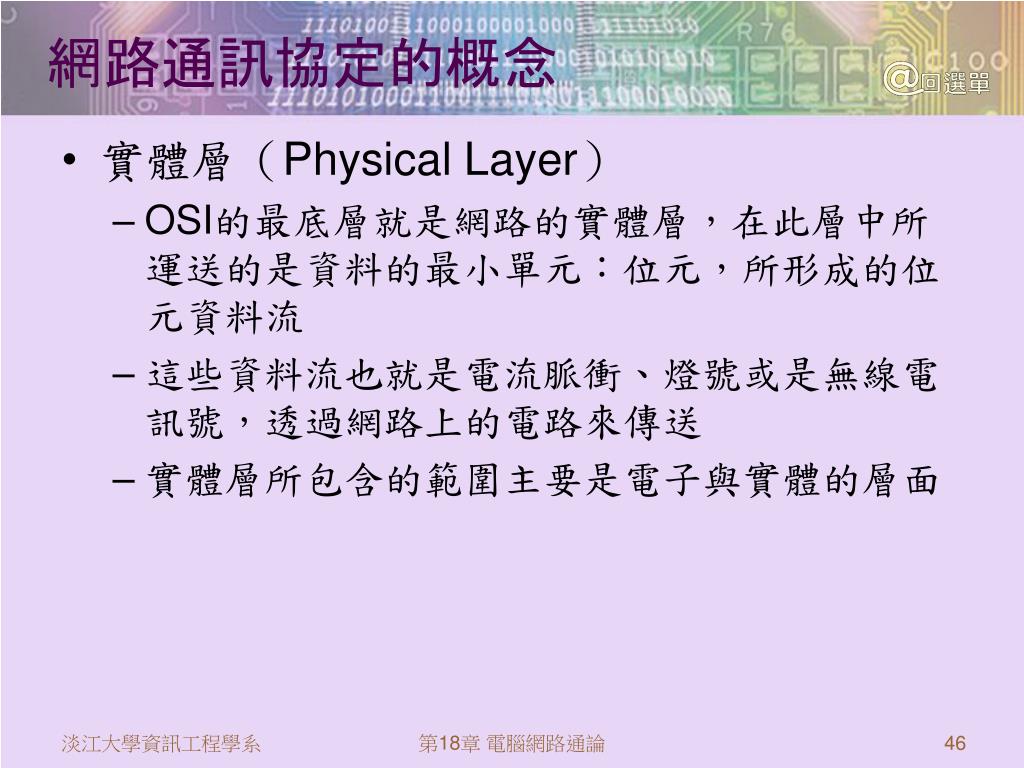 網路通訊協定的概念

@回選單

• 實體層（Physical Layer）
– OSI的最底層就是網路的實體層，在此層中所運送的是資料的最小單元：位元，所形成的位元資料流
– 這些資料流也就是電流脈衝、燈號或是無線電訊號，透過網路上的電路來傳送
– 實體層所包含的範圍主要是電子與實體的層面

淡江大學資訊工程學系

第18章 電腦網路通論

46